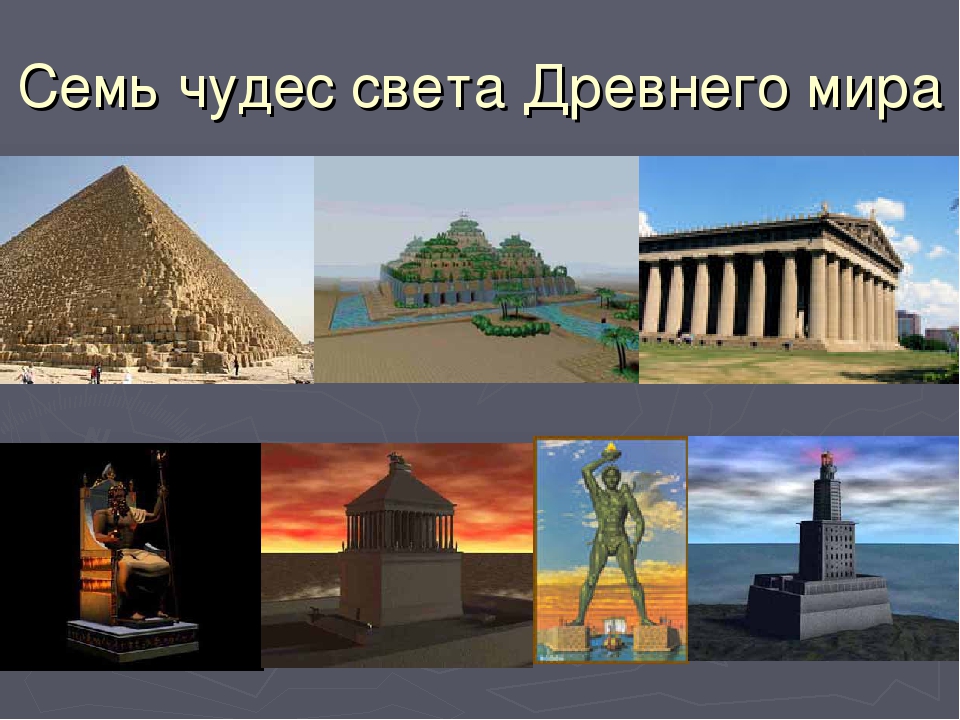 Семь чудес света Древнего мира